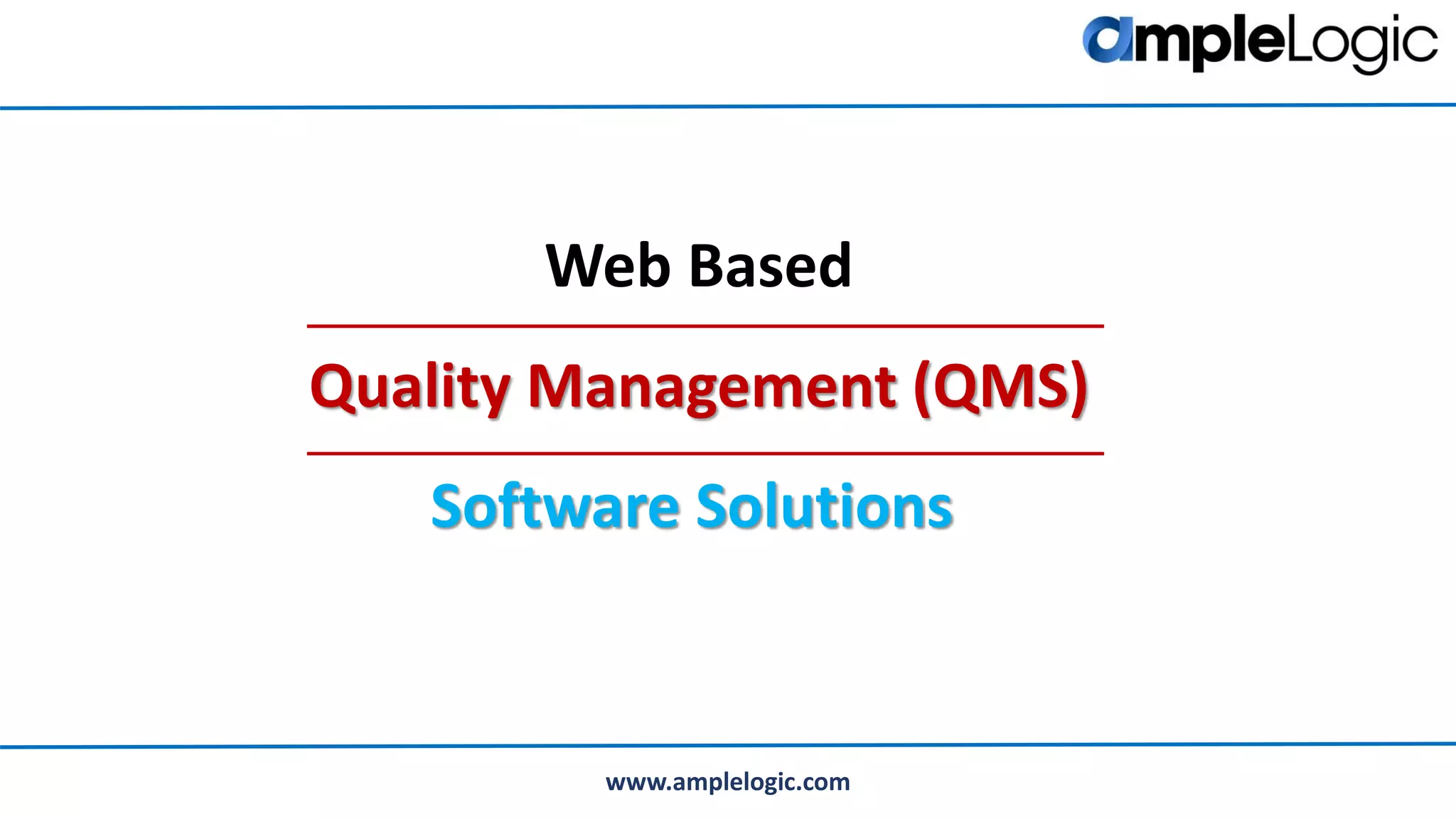 ampleLogic

Web Based

Quality Management (QMS)

Software Solutions

www.amplelogic.com